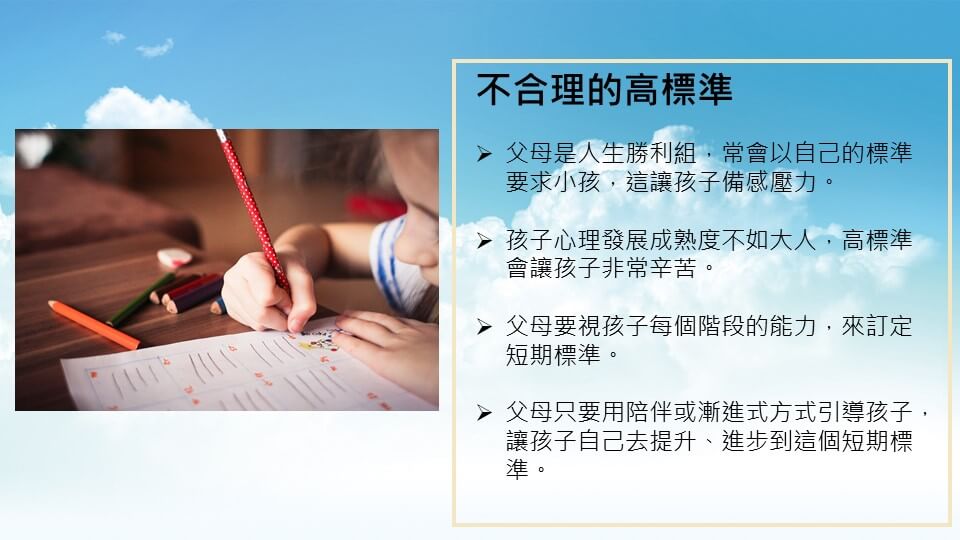 不合理的高標準

➢ 父母是人生勝利組，常會以自己的標準要求小孩，這讓孩子備感壓力。

➢ 孩子心理發展成熟度不如大人，高標準會讓孩子非常辛苦。

➢ 父母要視孩子每個階段的能力，來訂定短期標準。

➢ 父母只要用陪伴或漸進式方式引導孩子，讓孩子自己去提升、進步到這個短期標準。